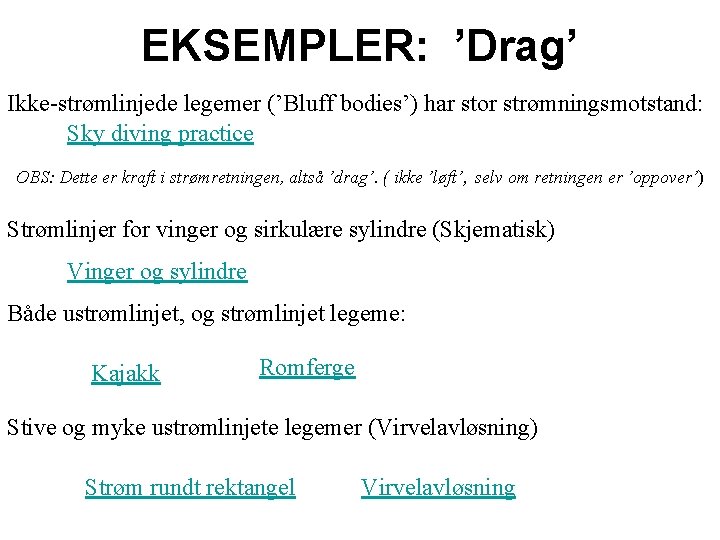 EKSEMPLER: ’Drag’

Ikke-strømlinjede legemer (’Bluff bodies’) har stor strømningsmotstand:

Sky diving practice

OBS: Dette er kraft i strømretningen, altså ’drag’. ( ikke ’løft’, selv om retningen er ’oppover’)

Strømlinjer for vinger og sirkulære sylindre (Skjematisk)

Vinger og sylindre

Både ustrømlinjet, og strømlinjet legeme:

Kajakk

Romferge

Stive og myke ustrømlinjete legemer (Virvelavløsning)

Strøm rundt rektangel

Virvelavløsning